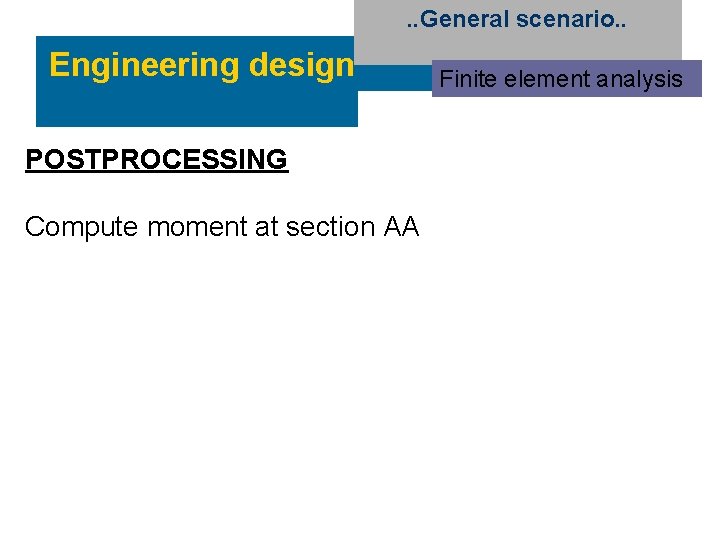 ..General scenario..

Engineering design

Finite element analysis

POSTPROCESSING

Compute moment at section AA